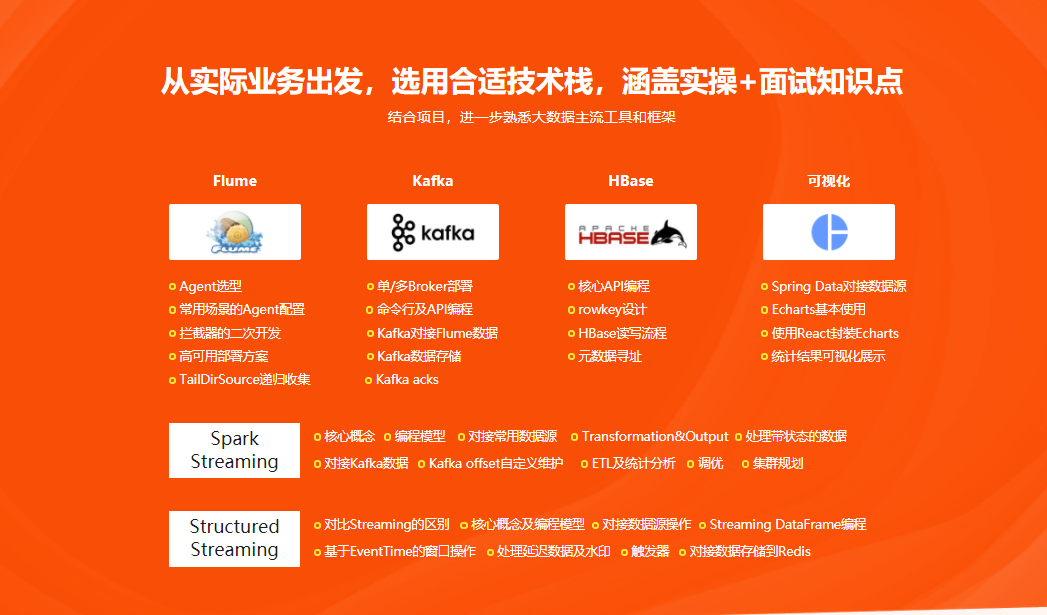 从实际业务出发，选用合适技术栈，涵盖实操+面试知识点

结合项目，进一步熟悉大数据主流工具和框架

Flume

Agent选型
常用场景的Agent配置
拦截器的二次开发
高可用部署方案
TailDirSource递归收集

Kafka

kafka

单/多Broker部署
命令行及API编程
Kafka对接Flume数据
Kafka数据存储
Kafka acks

HBase

APACHE HBASE

核心API编程
rowkey设计
HBase读写流程
元数据寻址

可视化

Spring Data对接数据源
Echarts基本使用
使用React封装Echarts
统计结果可视化展示

Spark Streaming

核心概念
编程模型
对接常用数据源
Transformation&Output
处理带状态的数据
对接Kafka数据
Kafka offset自定义维护
ETL及统计分析
调优
集群规划

Structured Streaming

对比Streaming的区别
核心概念及编程模型
对接数据源操作
Streaming DataFrame编程
基于EventTime的窗口操作
处理延迟数据及水印
触发器
对接数据存储到Redis